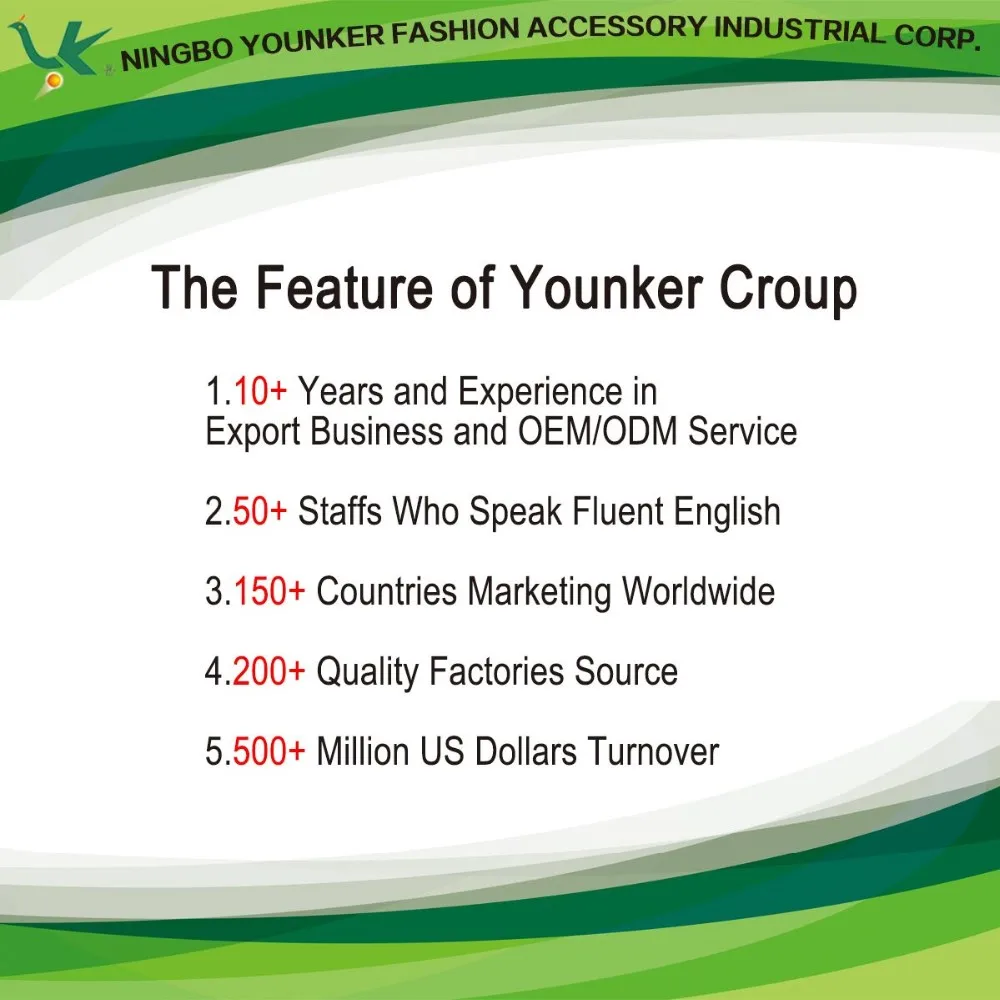 NINGBO YOUNKER FASHION ACCESSORY INDUSTRIAL CORP.

The Feature of Younker Croup

1.10+ Years and Experience in Export Business and OEM/ODM Service

2.50+ Staffs Who Speak Fluent English

3.150+ Countries Marketing Worldwide

4.200+ Quality Factories Source

5.500+ Million US Dollars Turnover